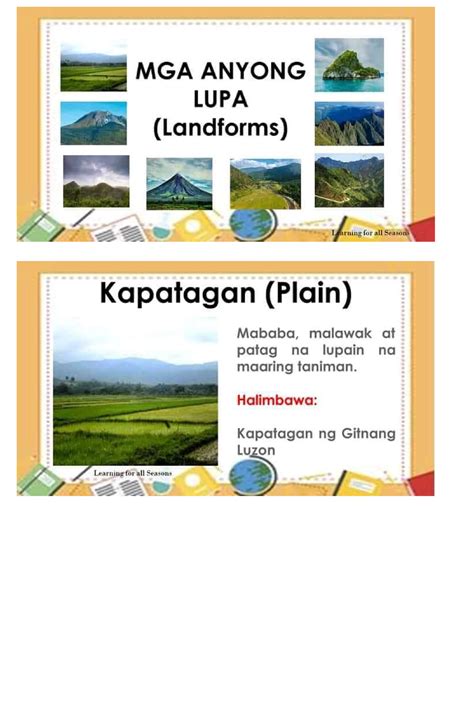 MGA ANYONG LUPA (Landforms)

Learning for all Seasons

Kapatagan (Plain)

Mababa, malawak at patag na lupain na maaring taniman.

Halimbawa:

Kapatagan ng Gitnang Luzon

Learning for all Seasons